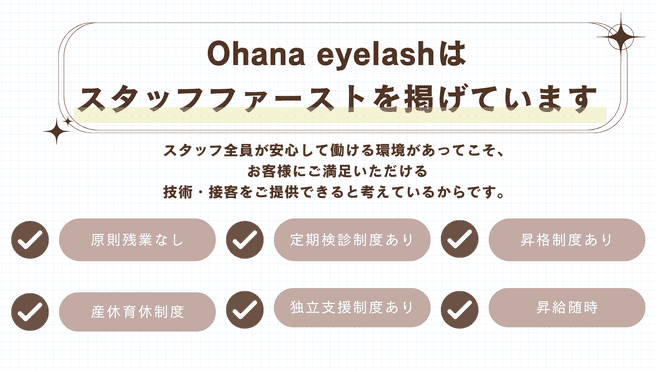 Ohana eyelashは
スタッフファーストを掲げています

スタッフ全員が安心して働ける環境があってこそ、
お客様にご満足いただける
技術・接客をご提供できると考えているからです。

原則残業なし

定期検診制度あり

昇格制度あり

産休育休制度

独立支援制度あり

昇給随時